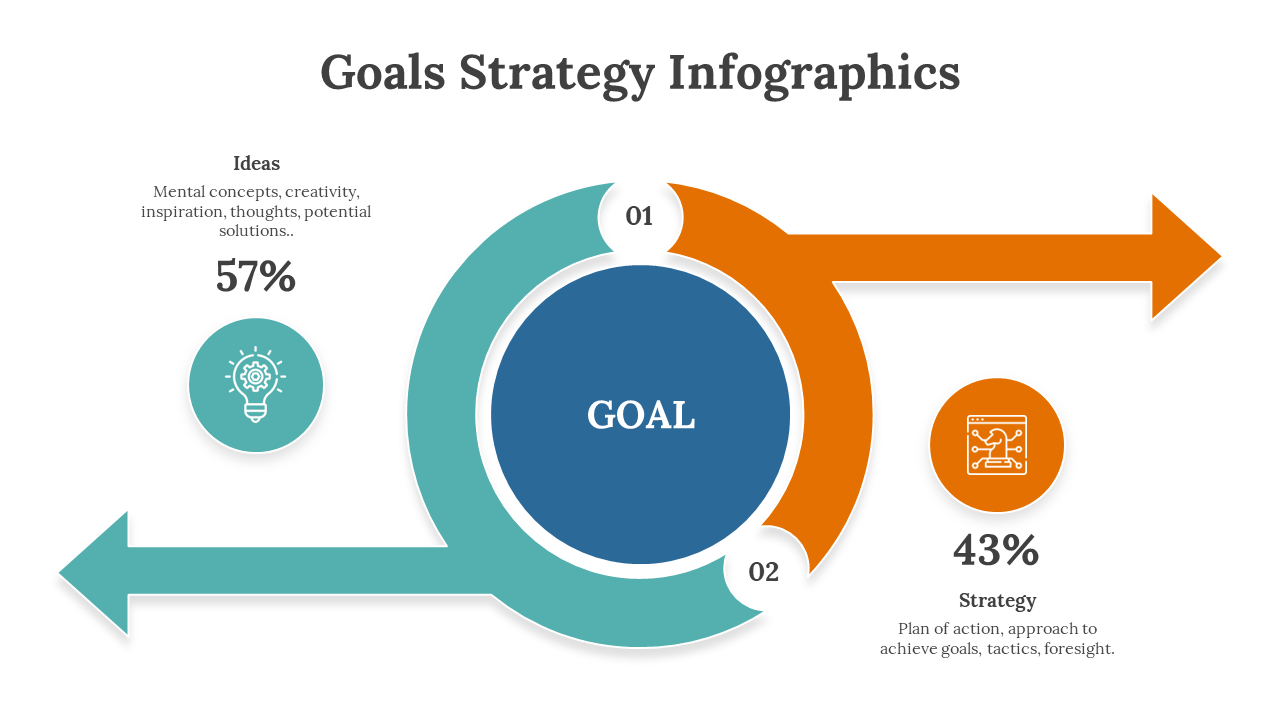 Goals Strategy Infographics

Ideas

Mental concepts, creativity, inspiration, thoughts, potential solutions..

57%

01

GOAL

02

43%

Strategy

Plan of action, approach to achieve goals, tactics, foresight.